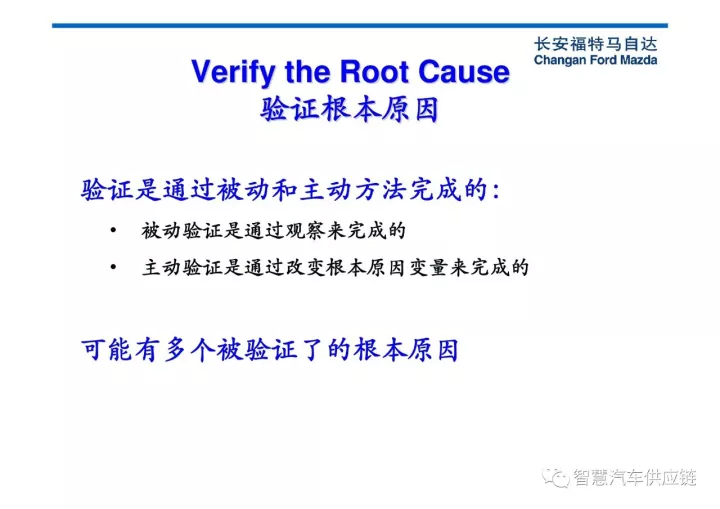 长安福特马自达
Changan Ford Mazda

Verify the Root Cause
验证根本原因

验证是通过被动和主动方法完成的:

• 被动验证是通过观察来完成的
• 主动验证是通过改变根本原因变量来完成的

可能有多个被验证了的根本原因

智慧汽车供应链